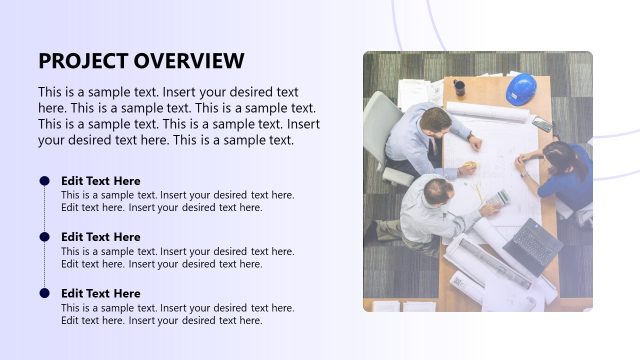 PROJECT OVERVIEW

This is a sample text. Insert your desired text here. This is a sample text. This is a sample text. This is a sample text. This is a sample text. Insert your desired text here. This is a sample text.

Edit Text Here
This is a sample text. Insert your desired text here. Edit text here. Insert your desired text here.

Edit Text Here
This is a sample text. Insert your desired text here. Edit text here. Insert your desired text here.

Edit Text Here
This is a sample text. Insert your desired text here. Edit text here. Insert your desired text here.